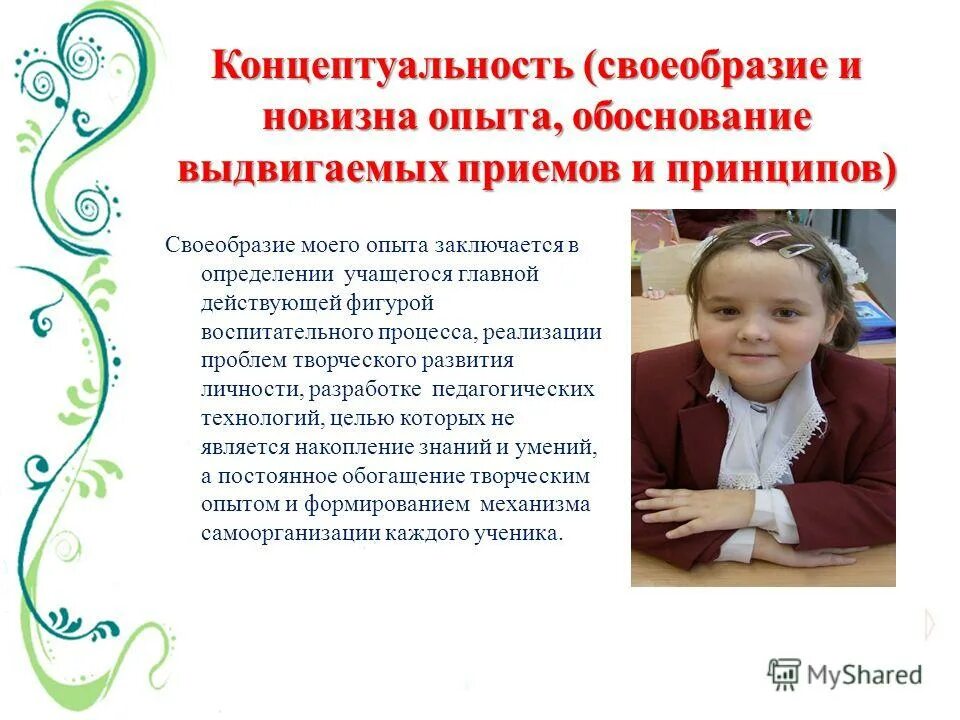 Концептуальность (своеобразие и новизна опыта, обоснование выдвигаемых приемов и принципов)

Своеобразие моего опыта заключается в определении учащегося главной действующей фигурой воспитательного процесса, реализации проблем творческого развития личности, разработке педагогических технологий, целью которых не является накопление знаний и умений, а постоянное обогащение творческим опытом и формированием механизма самоорганизации каждого ученика.

MyShared